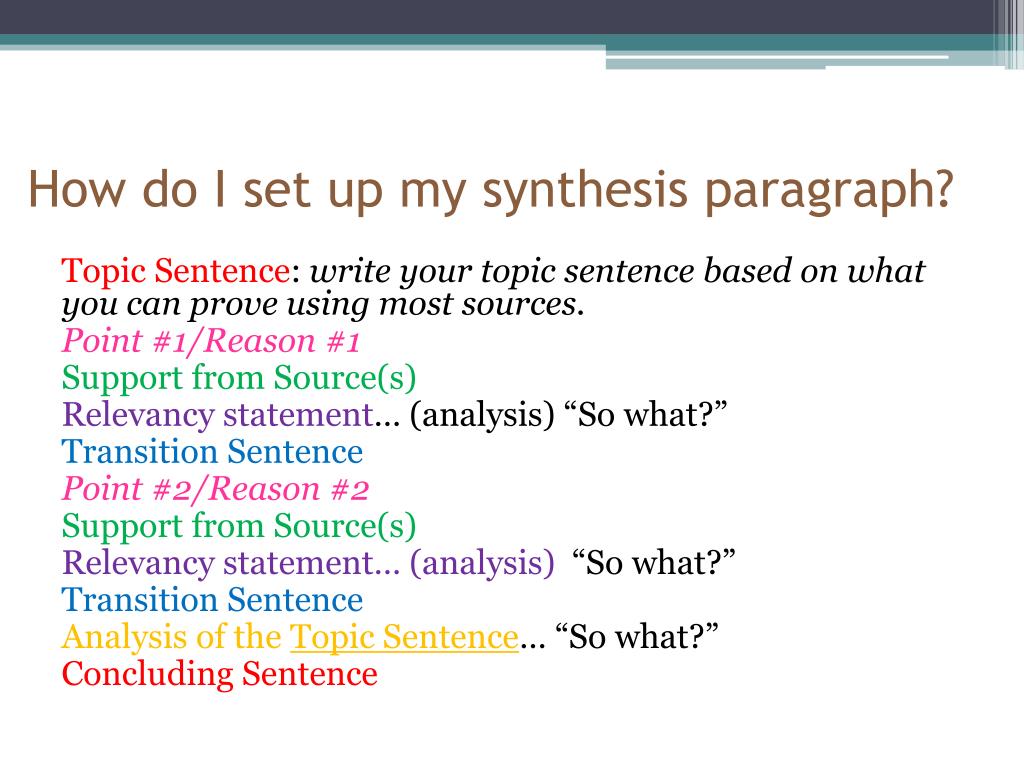 How do I set up my synthesis paragraph?

Topic Sentence: write your topic sentence based on what you can prove using most sources.
Point #1/Reason #1
Support from Source(s)
Relevancy statement... (analysis) “So what?”
Transition Sentence
Point #2/Reason #2
Support from Source(s)
Relevancy statement… (analysis) “So what?”
Transition Sentence
Analysis of the Topic Sentence... “So what?”
Concluding Sentence